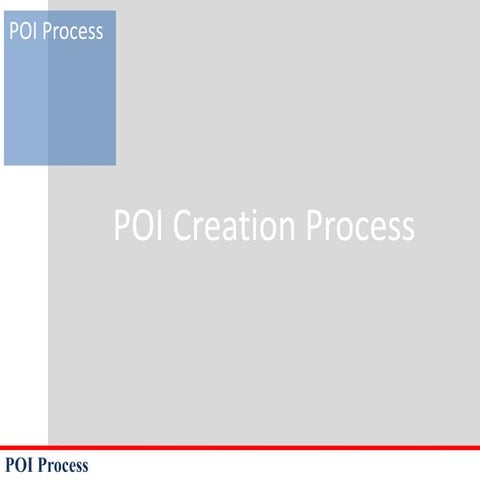 POI Process

POI Creation Process

POI Process